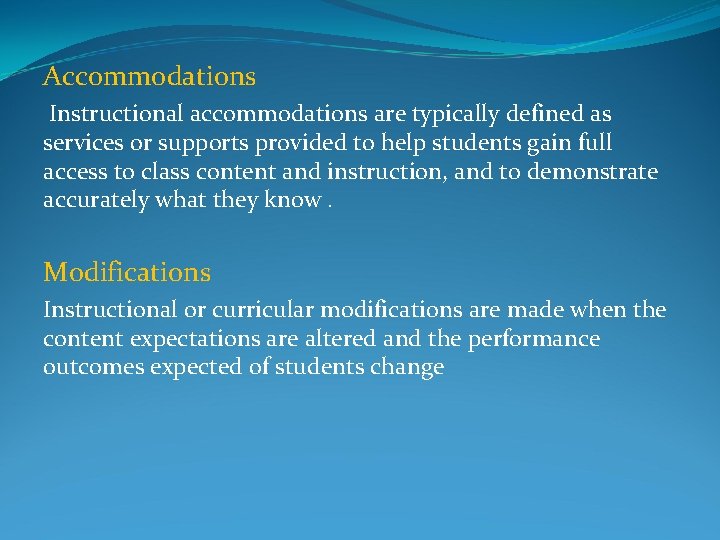 Accommodations

Instructional accommodations are typically defined as services or supports provided to help students gain full access to class content and instruction, and to demonstrate accurately what they know .

Modifications

Instructional or curricular modifications are made when the content expectations are altered and the performance outcomes expected of students change